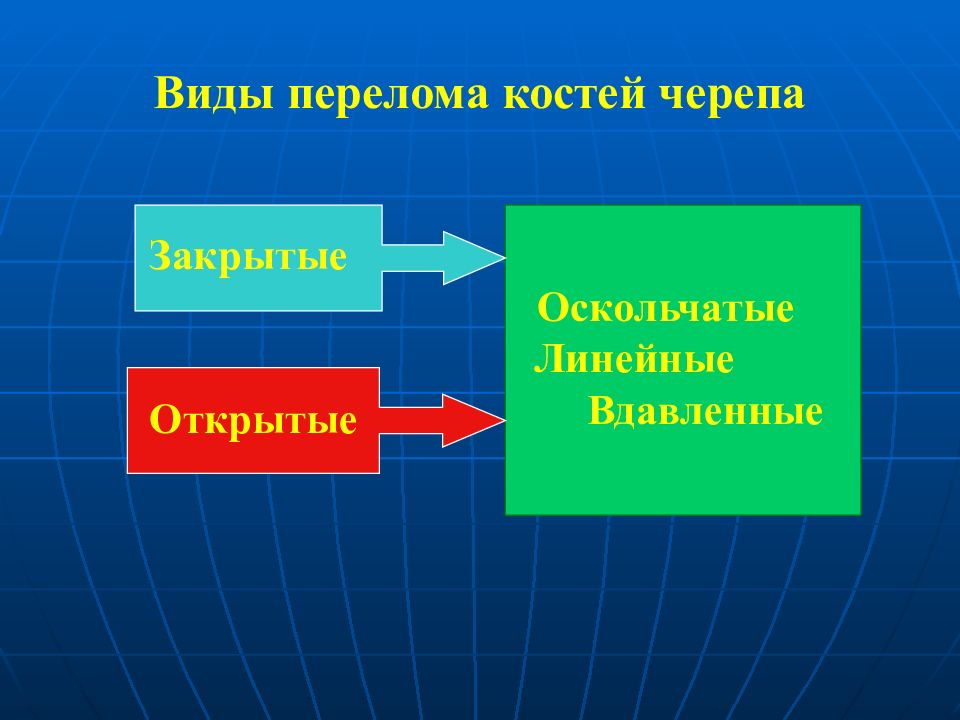 Виды перелома костей черепа

Закрытые

Открытые

Оскольчатые
Линейные
Вдавленные